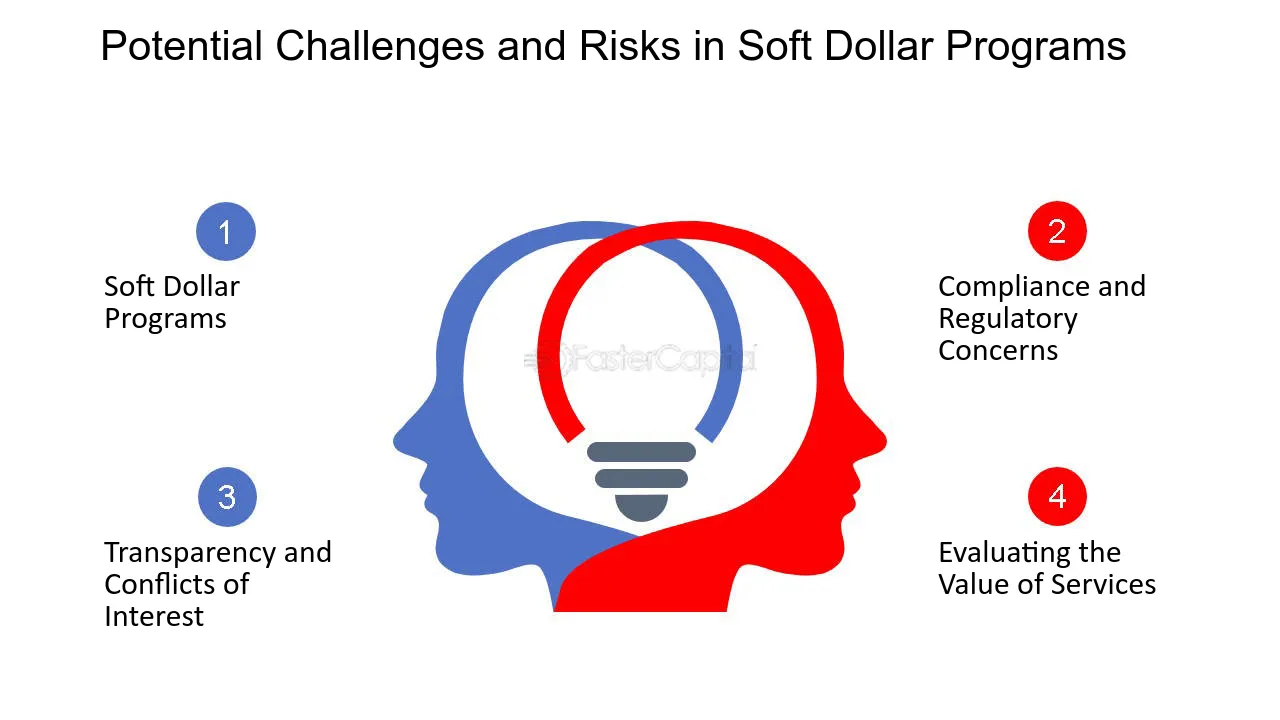 Potential Challenges and Risks in Soft Dollar Programs

1

Soft Dollar Programs

2

Compliance and Regulatory Concerns

3

Transparency and Conflicts of Interest

4

Evaluating the Value of Services

FasterCapital